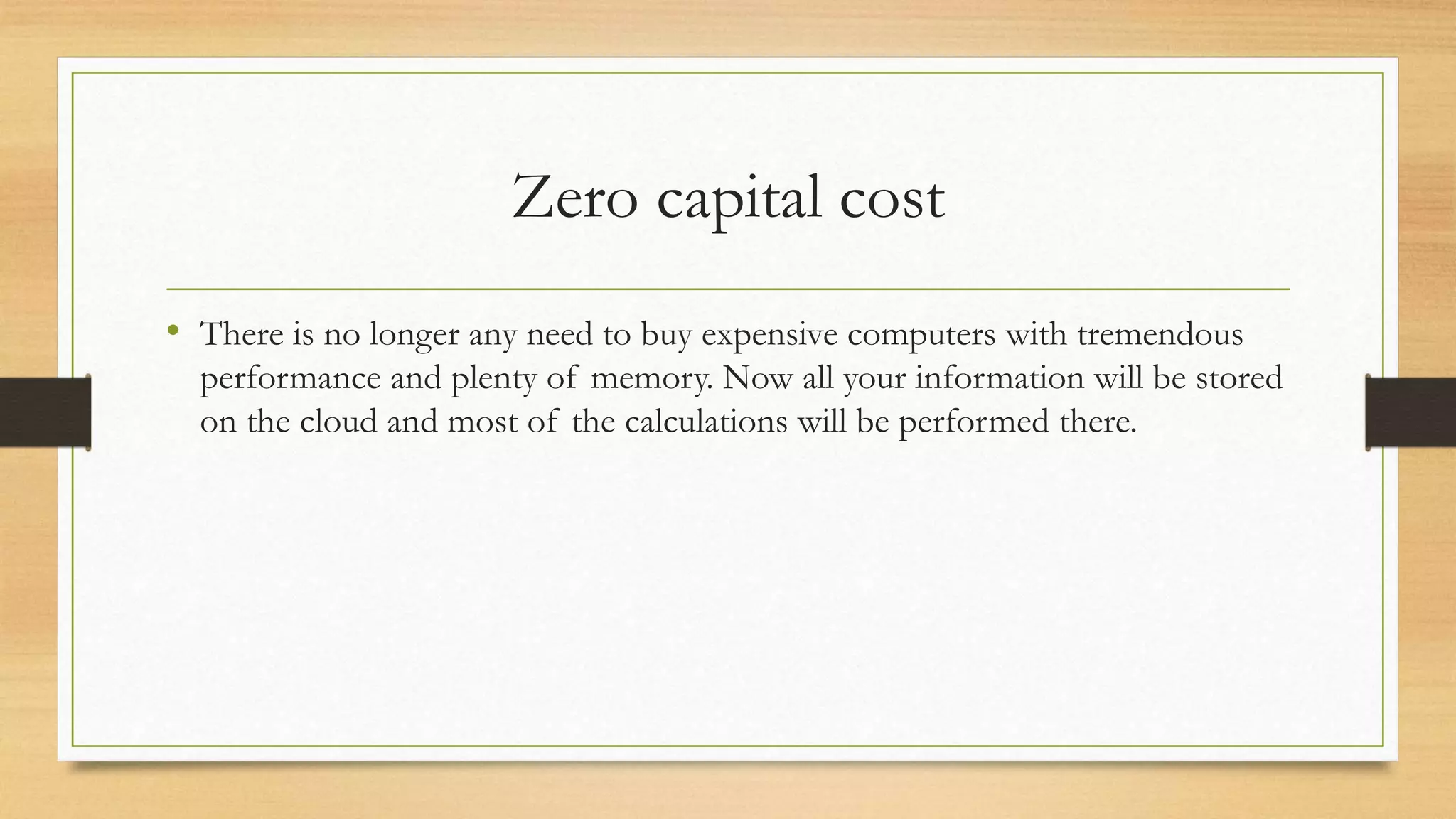 Zero capital cost

• There is no longer any need to buy expensive computers with tremendous performance and plenty of memory. Now all your information will be stored on the cloud and most of the calculations will be performed there.